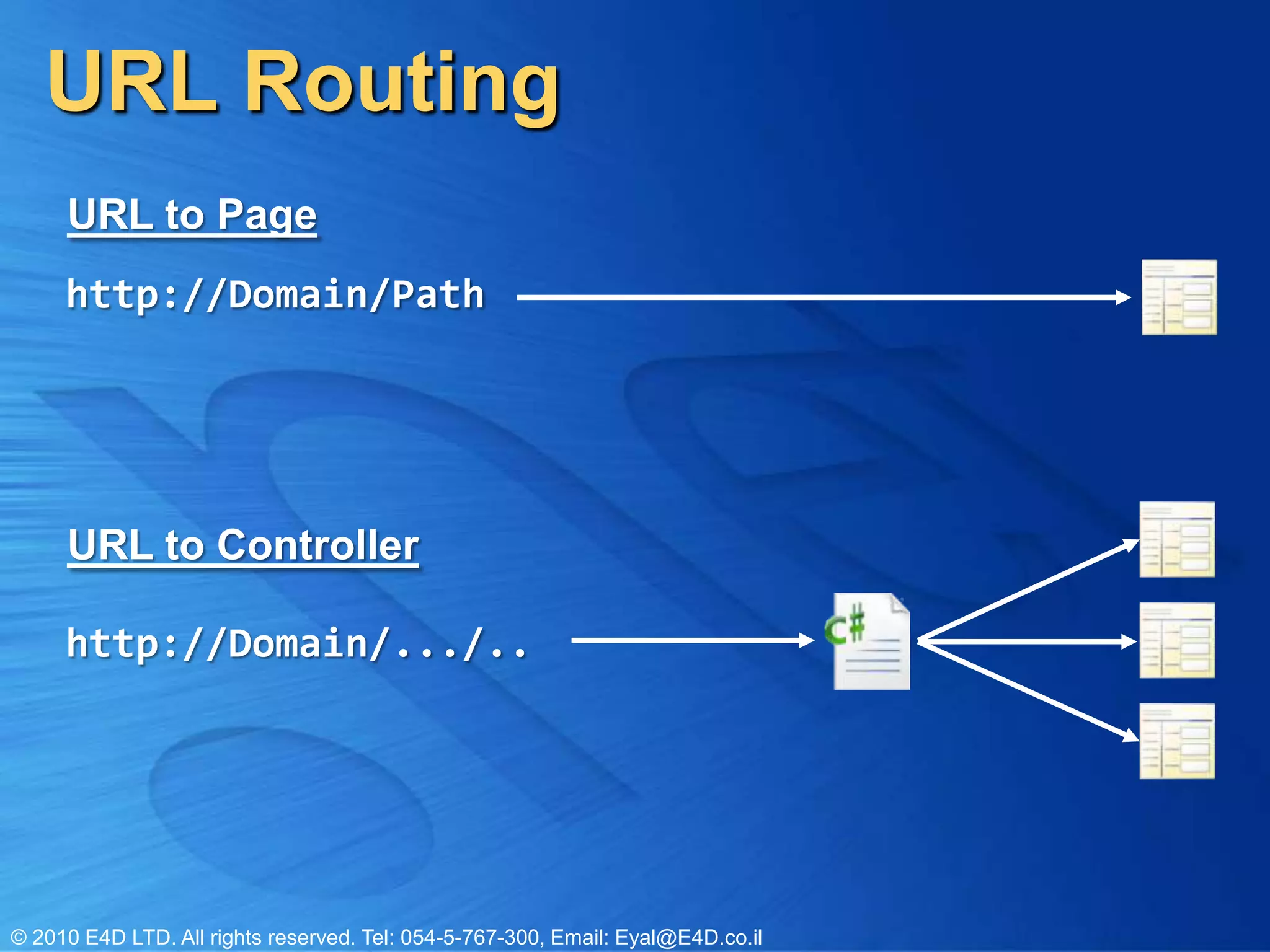 URL Routing

URL to Page

http://Domain/Path

URL to Controller

http://Domain/.../..

C#

© 2010 E4D LTD. All rights reserved. Tel: 054-5-767-300, Email: Eyal@E4D.co.il